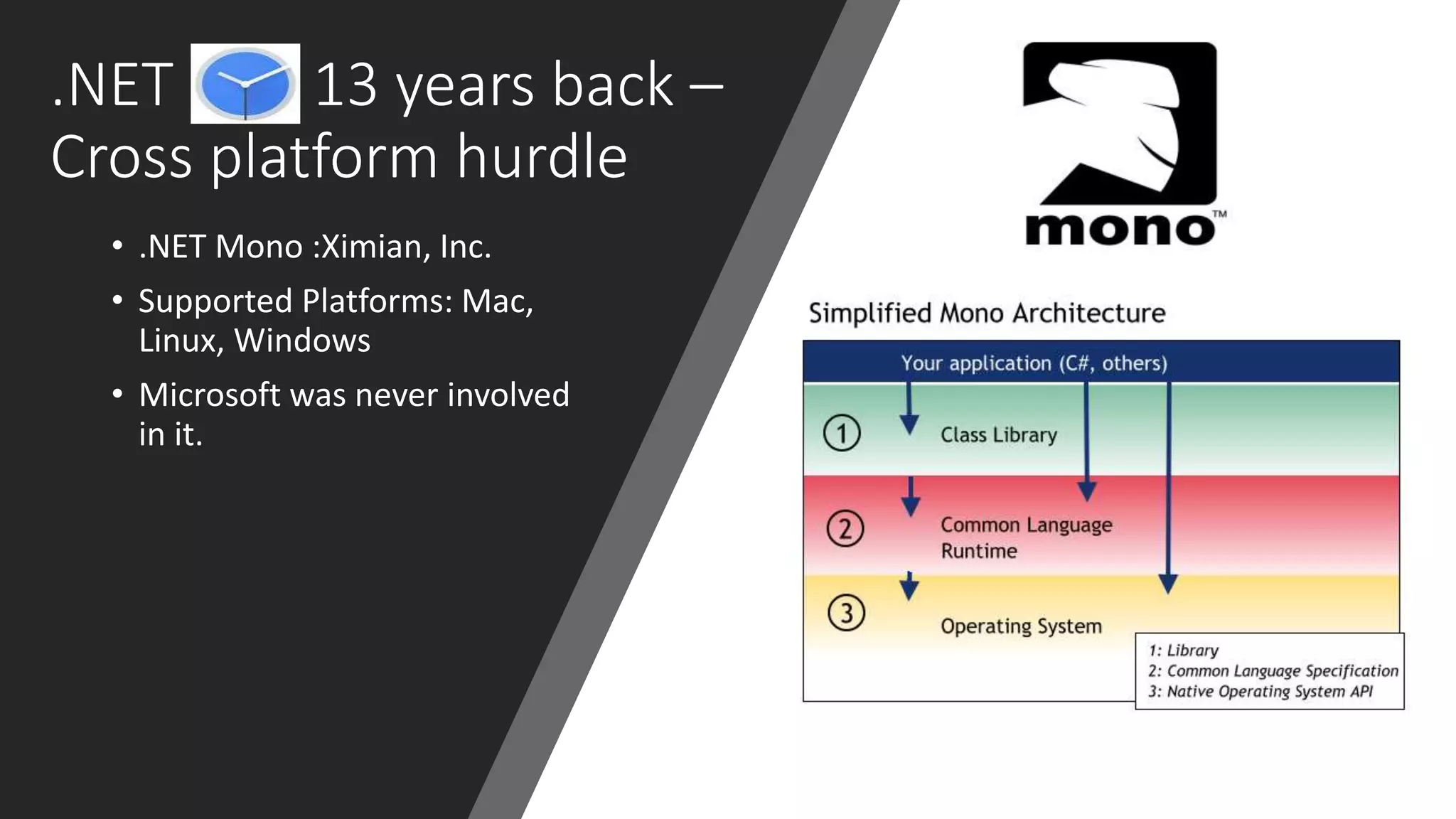 .NET 13 years back – Cross platform hurdle

• .NET Mono :Ximian, Inc.
• Supported Platforms: Mac, Linux, Windows
• Microsoft was never involved in it.

mono™

Simplified Mono Architecture

Your application (C#, others)

1 Class Library

2 Common Language Runtime

3 Operating System

1: Library
2: Common Language Specification
3: Native Operating System API